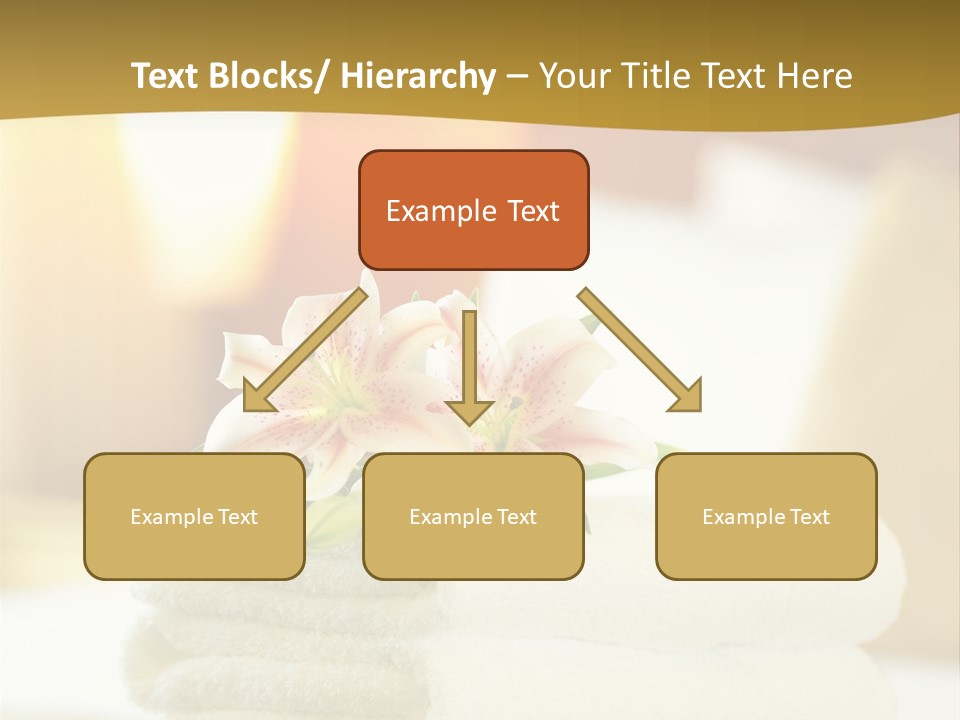 Text Blocks/ Hierarchy – Your Title Text Here

Example Text

Example Text

Example Text

Example Text